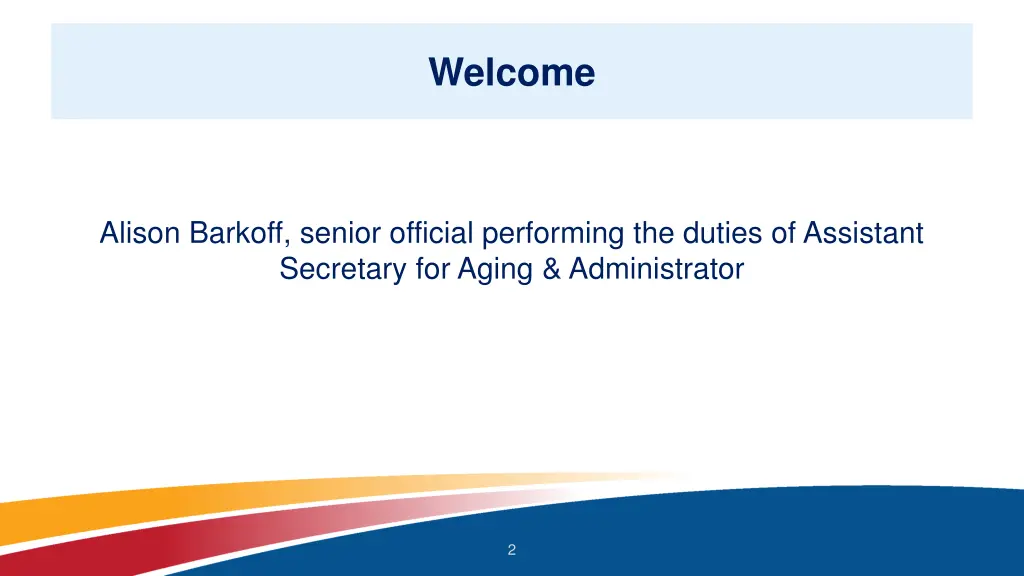 Welcome

Alison Barkoff, senior official performing the duties of Assistant Secretary for Aging & Administrator

2